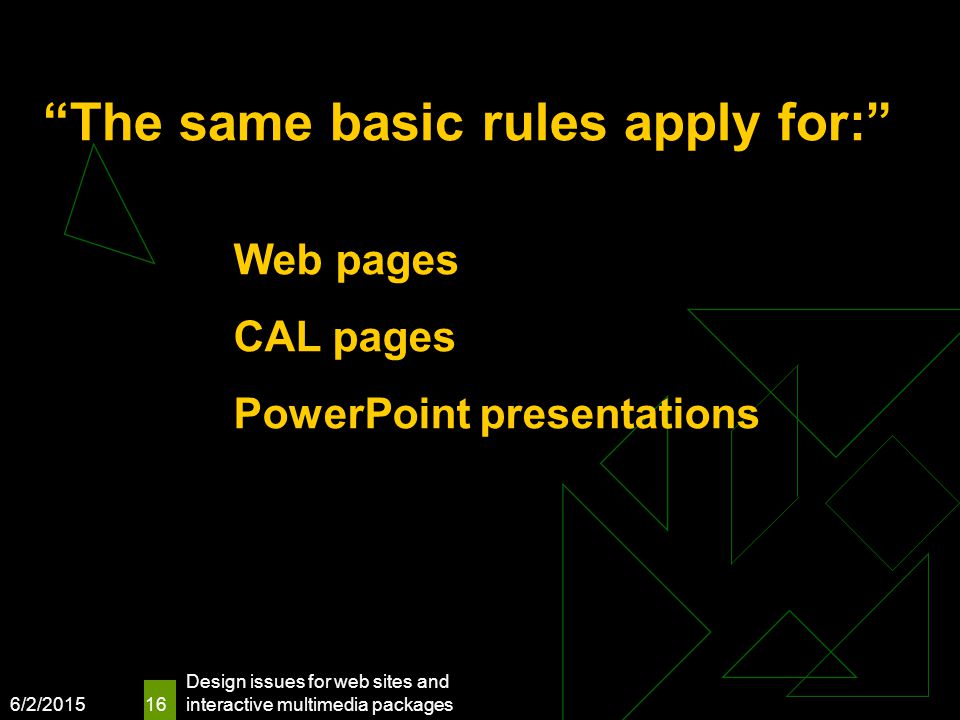 “The same basic rules apply for:”

Web pages

CAL pages

PowerPoint presentations

6/2/2015

16

Design issues for web sites and interactive multimedia packages